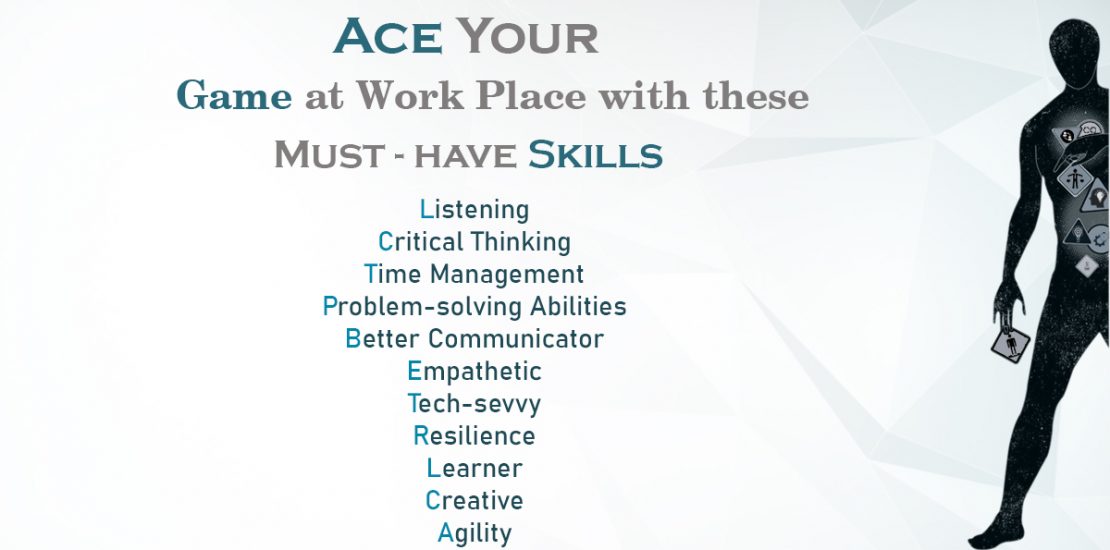 ACE YOUR
Game at Work Place with these
MUST - HAVE SKILLS

Listening
Critical Thinking
Time Management
Problem-solving Abilities
Better Communicator
Empathetic
Tech-sevvy
Resilience
Learner
Creative
Agility